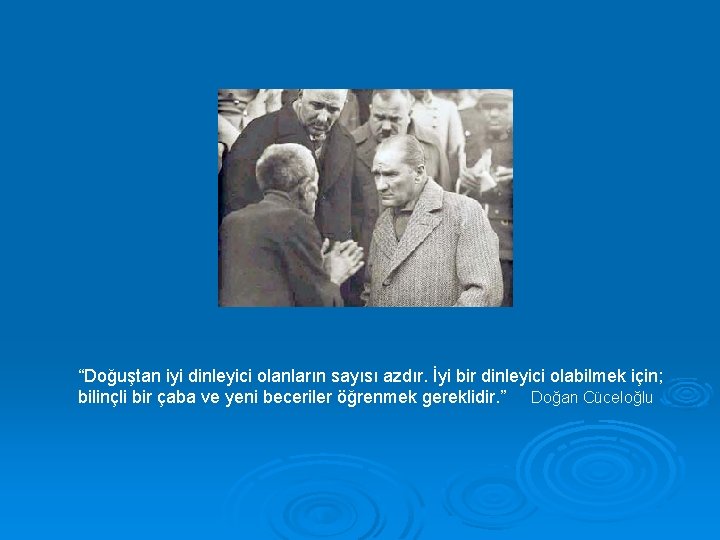 “Doğuştan iyi dinleyici olanların sayısı azdır. İyi bir dinleyici olabilmek için; bilinçli bir çaba ve yeni beceriler öğrenmek gereklidir.” Doğan Cüceloğlu